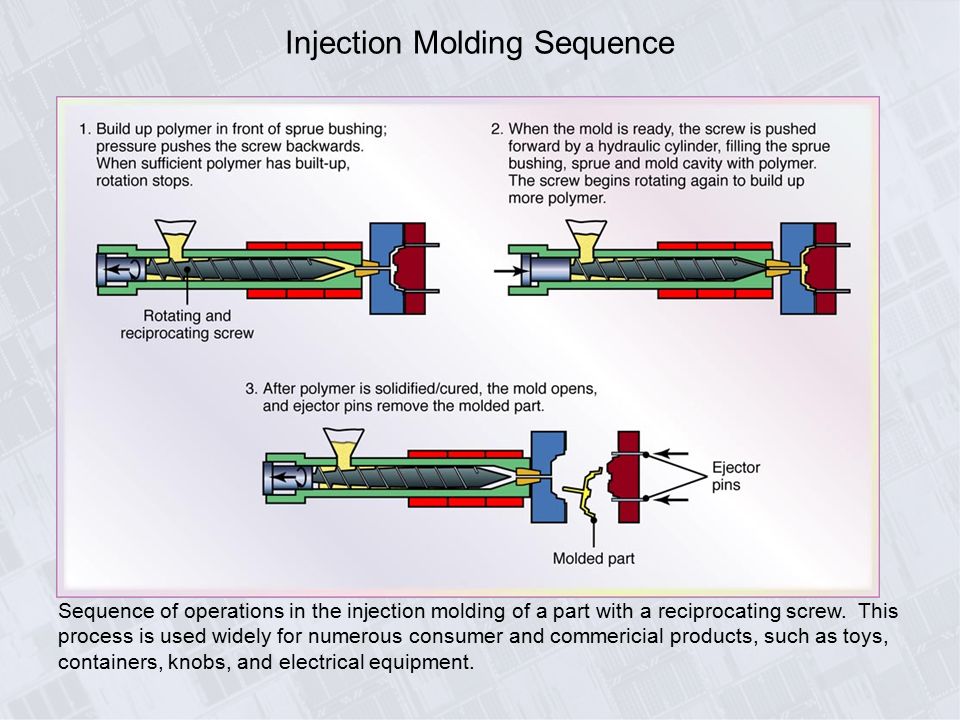 Injection Molding Sequence

1. Build up polymer in front of sprue bushing; pressure pushes the screw backwards. When sufficient polymer has built-up, rotation stops.

Rotating and reciprocating screw

2. When the mold is ready, the screw is pushed forward by a hydraulic cylinder, filling the sprue bushing, sprue and mold cavity with polymer. The screw begins rotating again to build up more polymer.

3. After polymer is solidified/cured, the mold opens, and ejector pins remove the molded part.

Ejector pins

Molded part

Sequence of operations in the injection molding of a part with a reciprocating screw. This process is used widely for numerous consumer and commericial products, such as toys, containers, knobs, and electrical equipment.